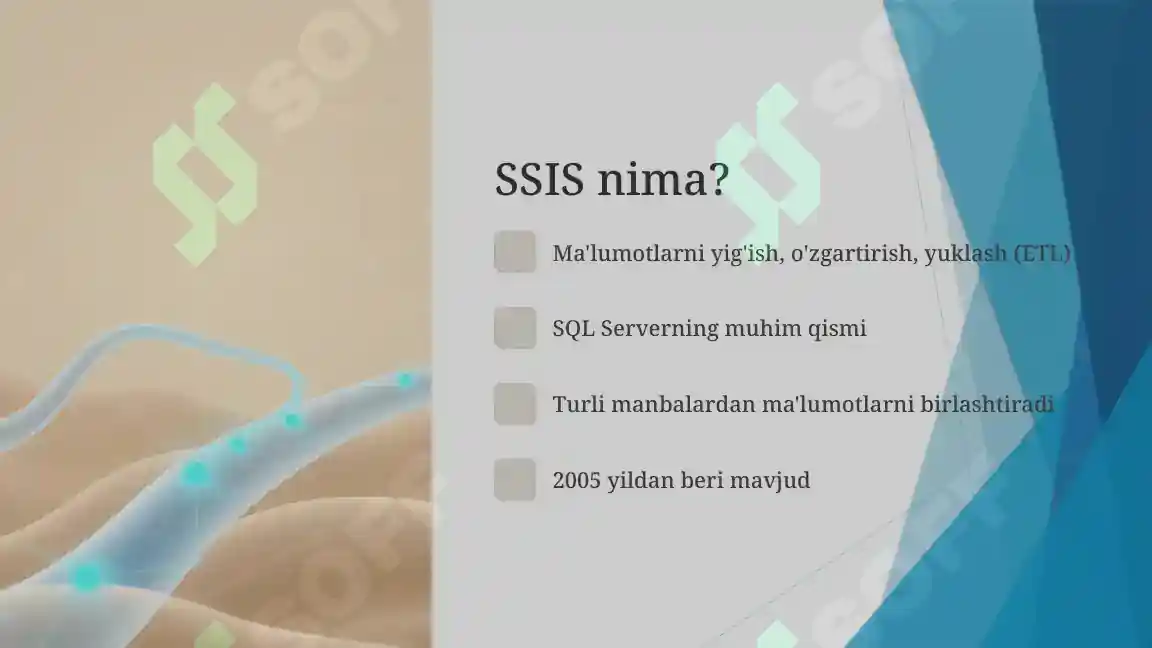 SSIS nima?

Ma'lumotlarni yig'ish, o'zgartirish, yuklash (ETL)

SQL Serverning muhim qismi

Turli manbalardan ma'lumotlarni birlashtiradi

2005 yildan beri mavjud